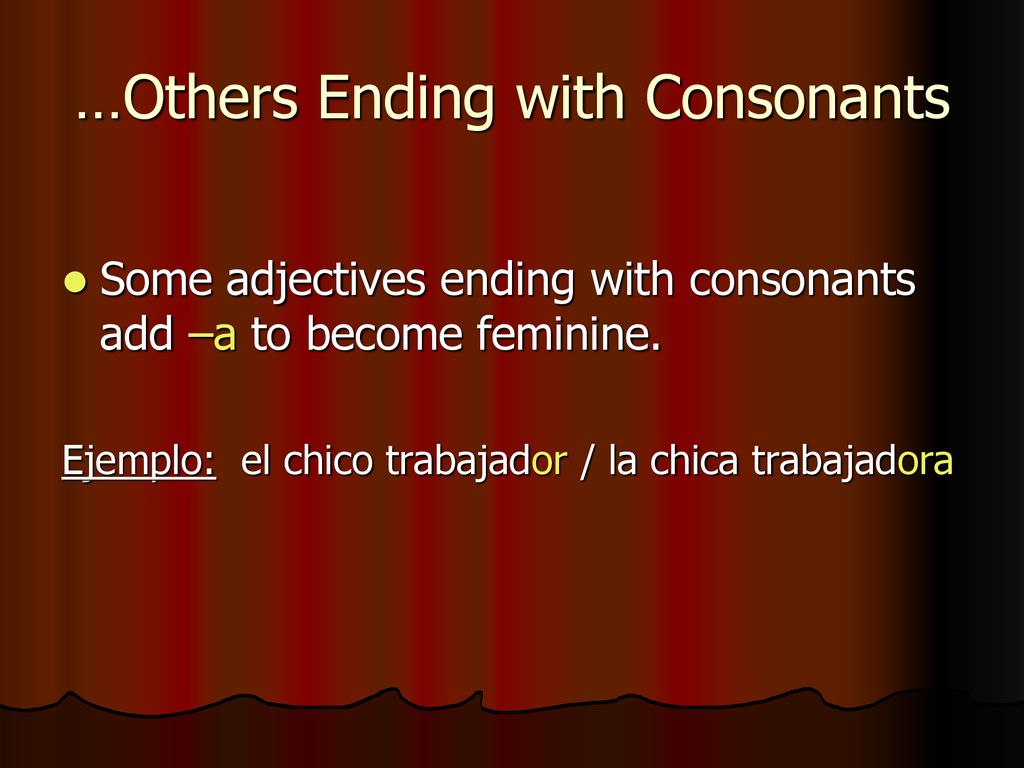 …Others Ending with Consonants

Some adjectives ending with consonants add –a to become feminine.

Ejemplo: el chico trabajador / la chica trabajadora